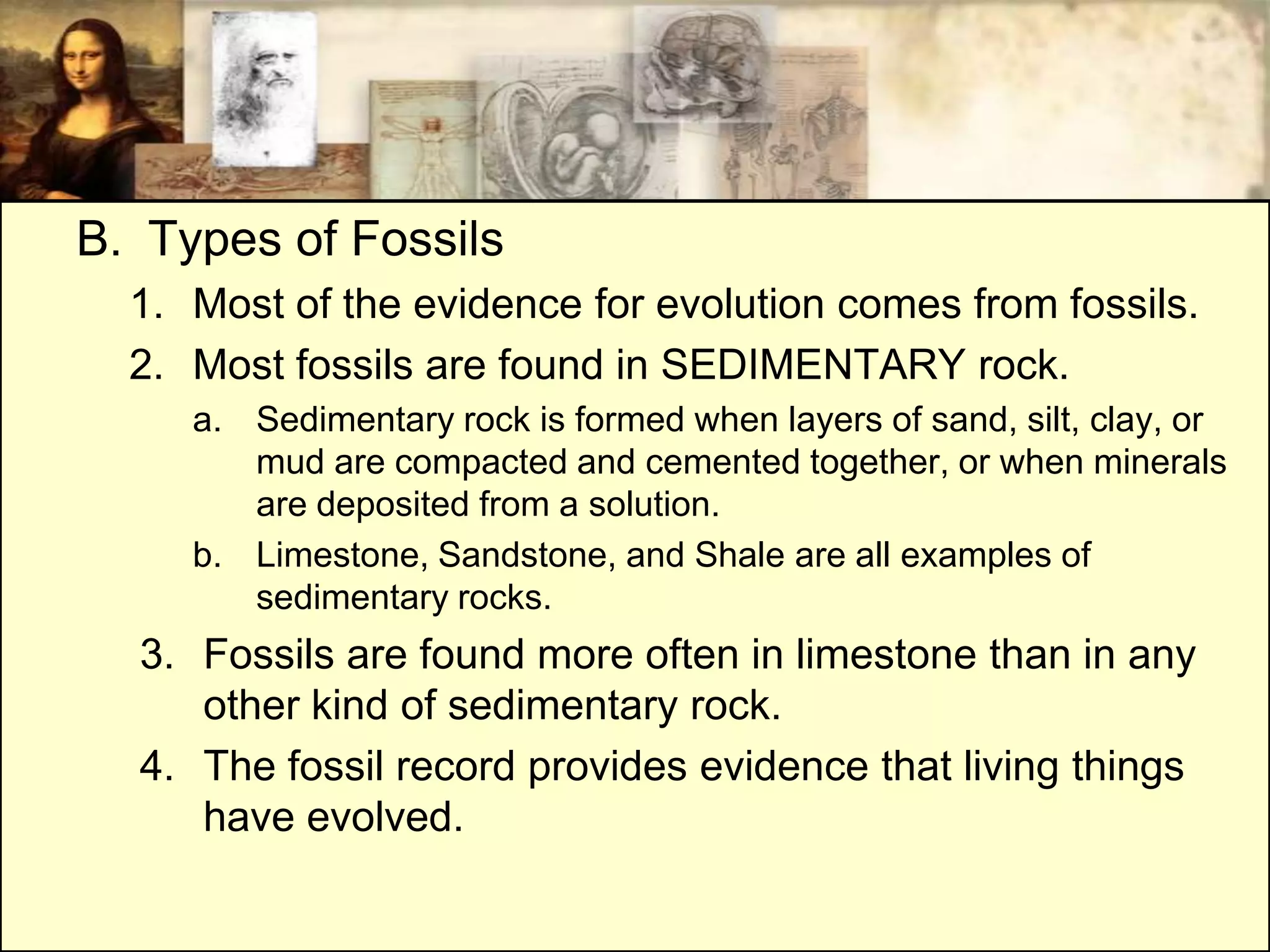 B. Types of Fossils

1. Most of the evidence for evolution comes from fossils.

2. Most fossils are found in SEDIMENTARY rock.

a. Sedimentary rock is formed when layers of sand, silt, clay, or mud are compacted and cemented together, or when minerals are deposited from a solution.

b. Limestone, Sandstone, and Shale are all examples of sedimentary rocks.

3. Fossils are found more often in limestone than in any other kind of sedimentary rock.

4. The fossil record provides evidence that living things have evolved.